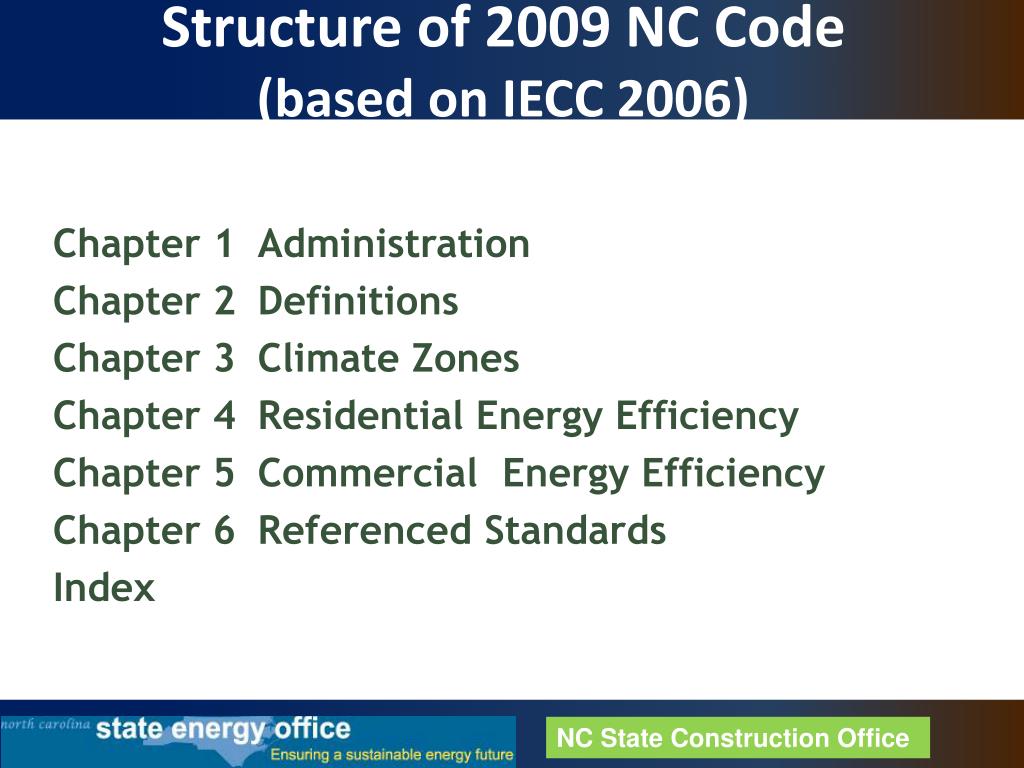 Structure of 2009 NC Code
(based on IECC 2006)

Chapter 1 Administration
Chapter 2 Definitions
Chapter 3 Climate Zones
Chapter 4 Residential Energy Efficiency
Chapter 5 Commercial Energy Efficiency
Chapter 6 Referenced Standards
Index

north carolina state energy office
Ensuring a sustainable energy future

NC State Construction Office